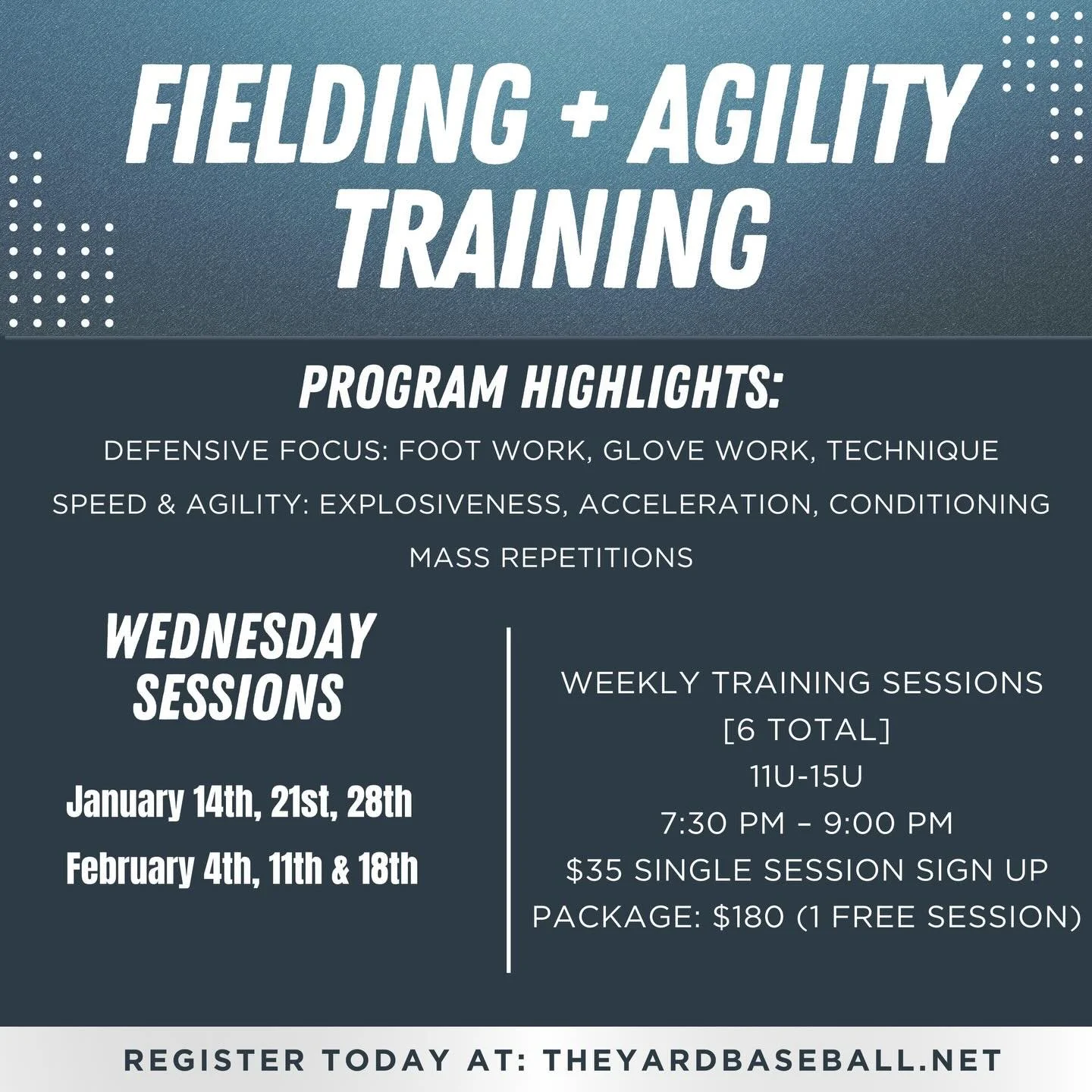 FIELDING + AGILITY TRAINING

PROGRAM HIGHLIGHTS:

DEFENSIVE FOCUS: FOOT WORK, GLOVE WORK, TECHNIQUE

SPEED & AGILITY: EXPLOSIVENESS, ACCELERATION, CONDITIONING

MASS REPETITIONS

WEDNESDAY SESSIONS

January 14th, 21st, 28th

February 4th, 11th & 18th

WEEKLY TRAINING SESSIONS
[6 TOTAL]
11U-15U
7:30 PM – 9:00 PM
$35 SINGLE SESSION SIGN UP
PACKAGE: $180 (1 FREE SESSION)

REGISTER TODAY AT: THEYARDBASEBALL.NET